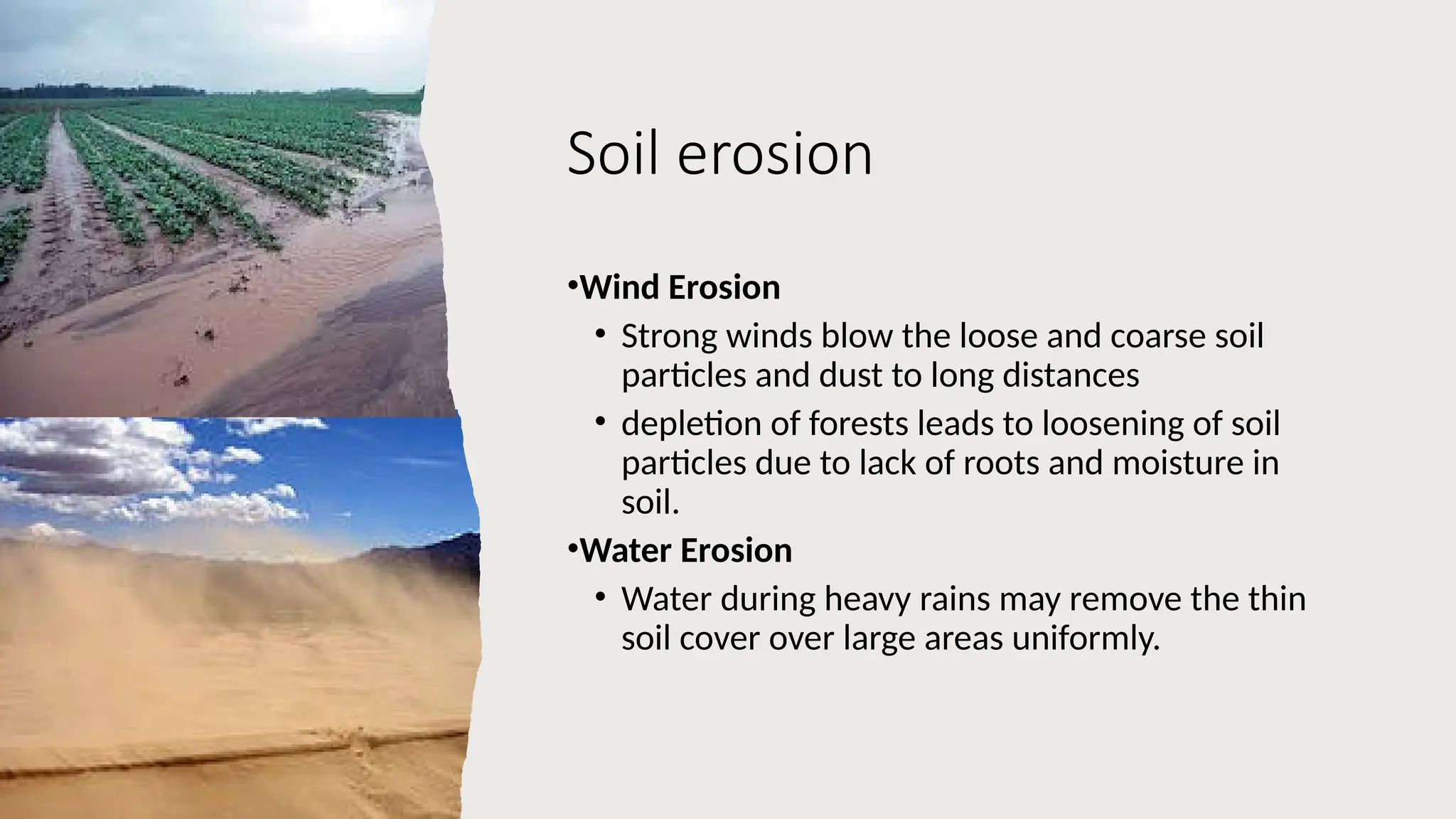 Soil erosion

•Wind Erosion

• Strong winds blow the loose and coarse soil particles and dust to long distances

• depletion of forests leads to loosening of soil particles due to lack of roots and moisture in soil.

•Water Erosion

• Water during heavy rains may remove the thin soil cover over large areas uniformly.